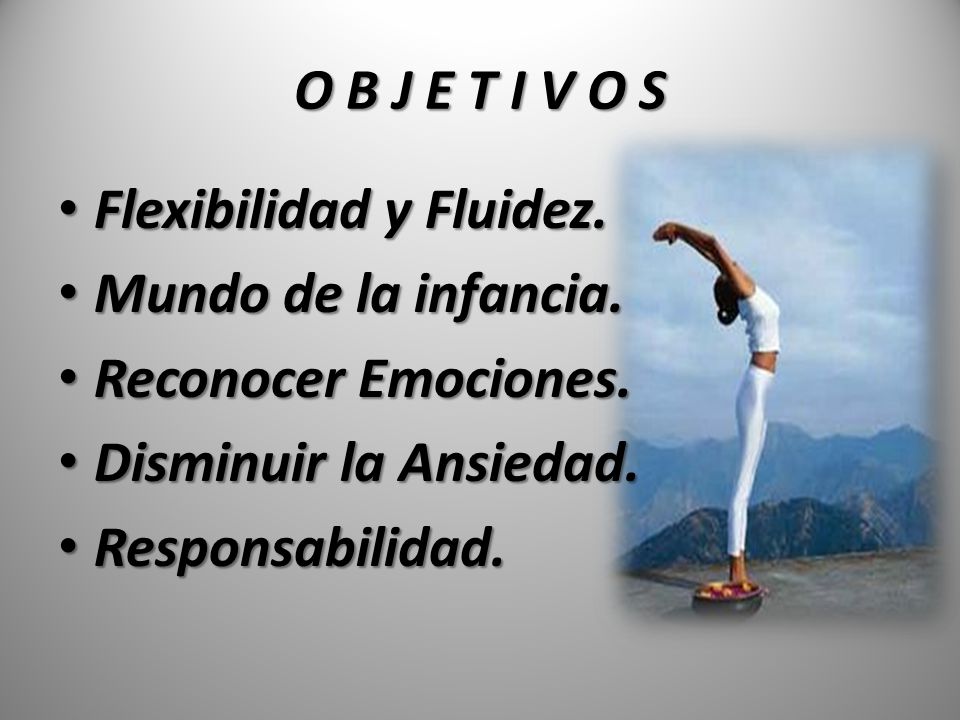 O B J E T I V O S

• Flexibilidad y Fluidez.
• Mundo de la infancia.
• Reconocer Emociones.
• Disminuir la Ansiedad.
• Responsabilidad.